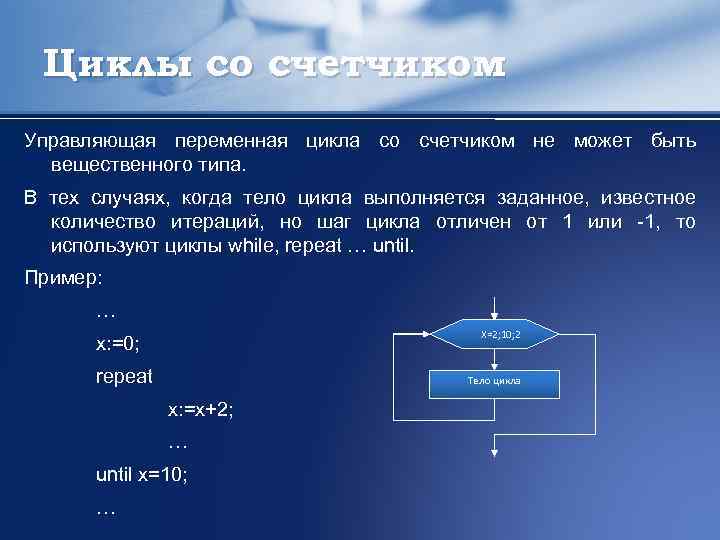 Циклы со счетчиком

Управляющая переменная цикла со счетчиком не может быть вещественного типа.

В тех случаях, когда тело цикла выполняется заданное, известное количество итераций, но шаг цикла отличен от 1 или -1, то используют циклы while, repeat … until.

Пример:

…

x:=0;

repeat

x:=x+2;

…

until x=10;

…

X=2;10;2

Тело цикла